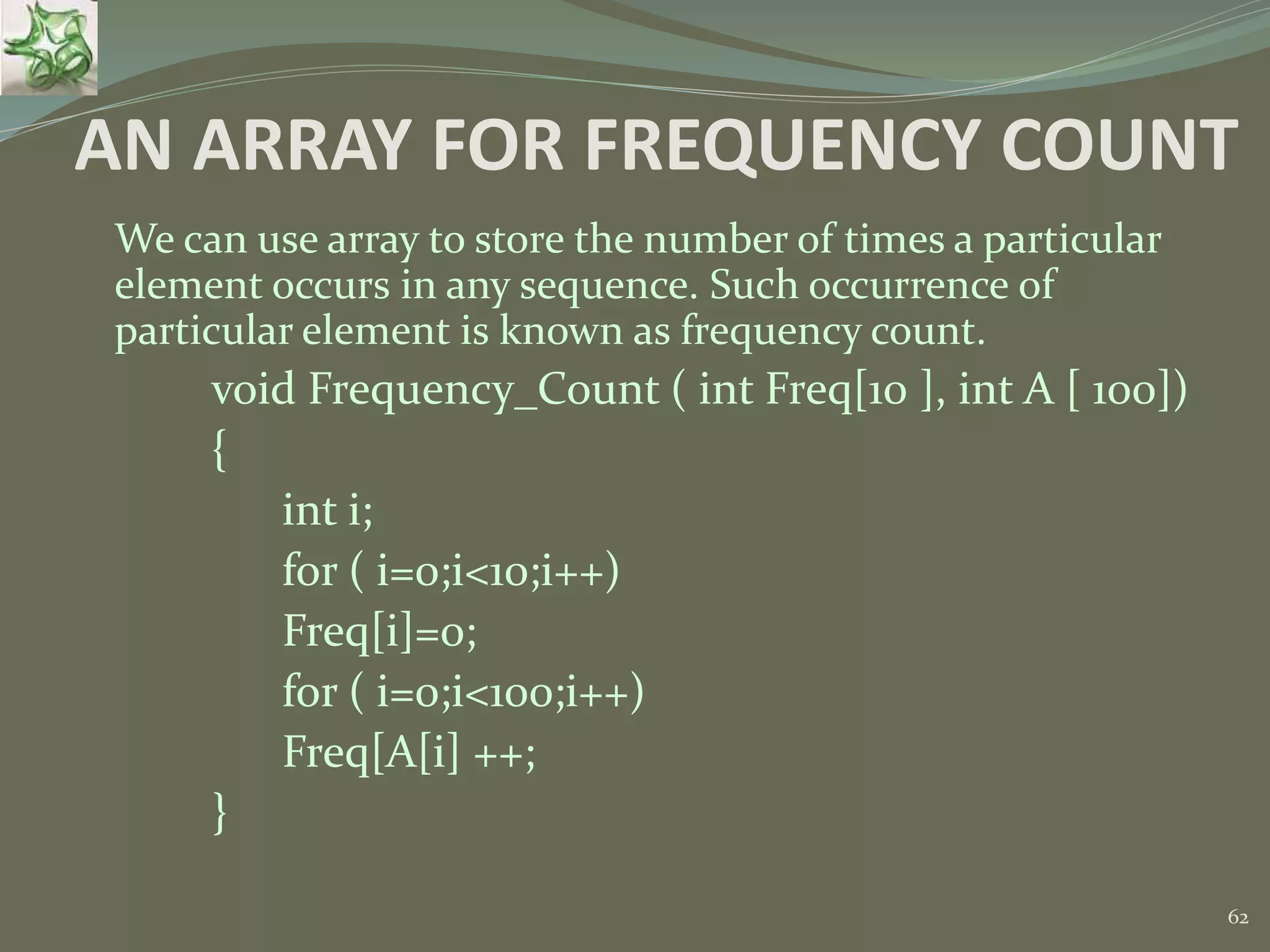 AN ARRAY FOR FREQUENCY COUNT

We can use array to store the number of times a particular element occurs in any sequence. Such occurrence of particular element is known as frequency count.

void Frequency_Count ( int Freq[10 ], int A [ 100])
{
int i;
for ( i=0;i<10;i++)
Freq[i]=0;
for ( i=0;i<100;i++)
Freq[A[i] ++;
}

62